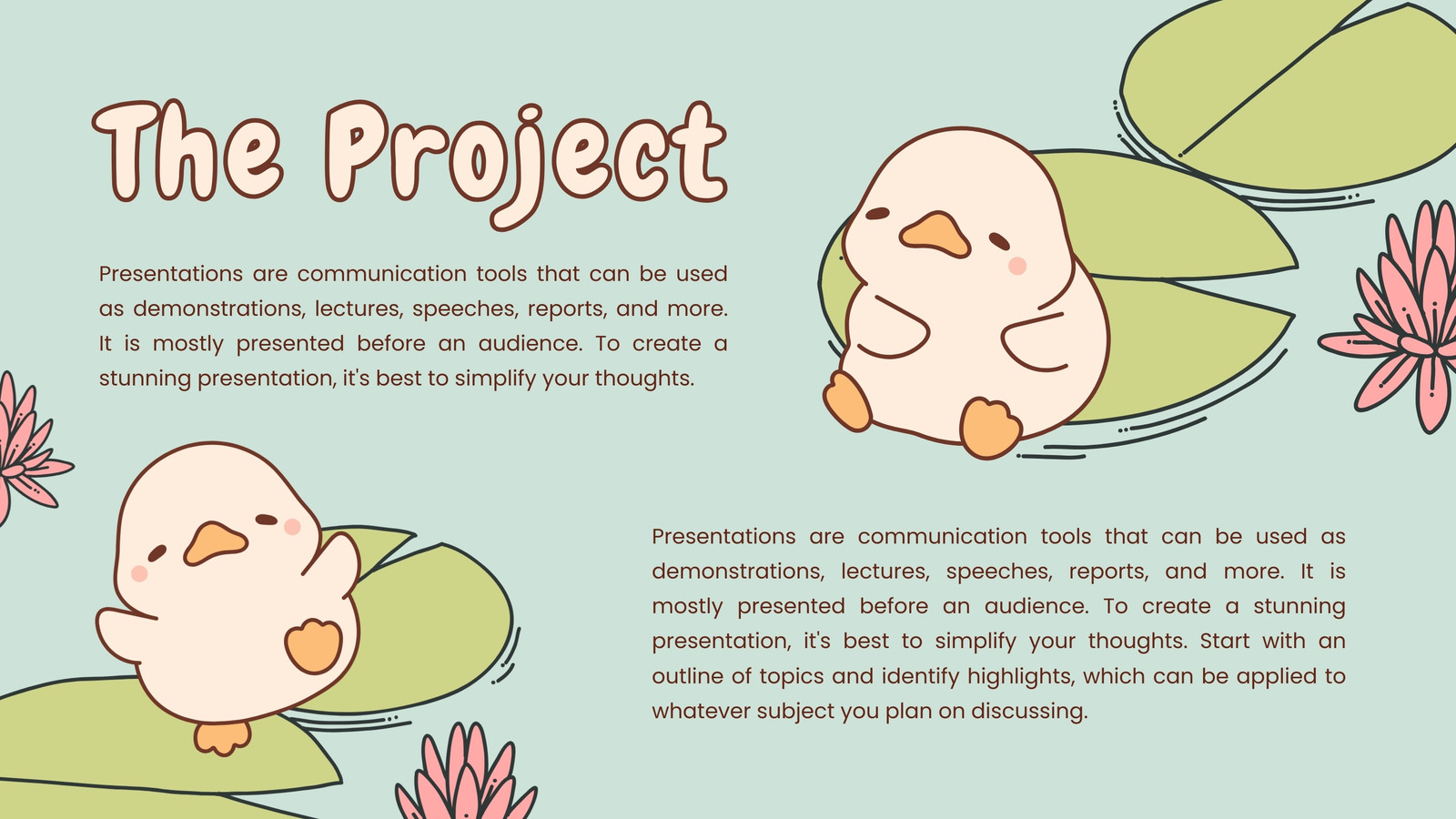 The Project

Presentations are communication tools that can be used as demonstrations, lectures, speeches, reports, and more. It is mostly presented before an audience. To create a stunning presentation, it's best to simplify your thoughts.

Presentations are communication tools that can be used as demonstrations, lectures, speeches, reports, and more. It is mostly presented before an audience. To create a stunning presentation, it's best to simplify your thoughts. Start with an outline of topics and identify highlights, which can be applied to whatever subject you plan on discussing.